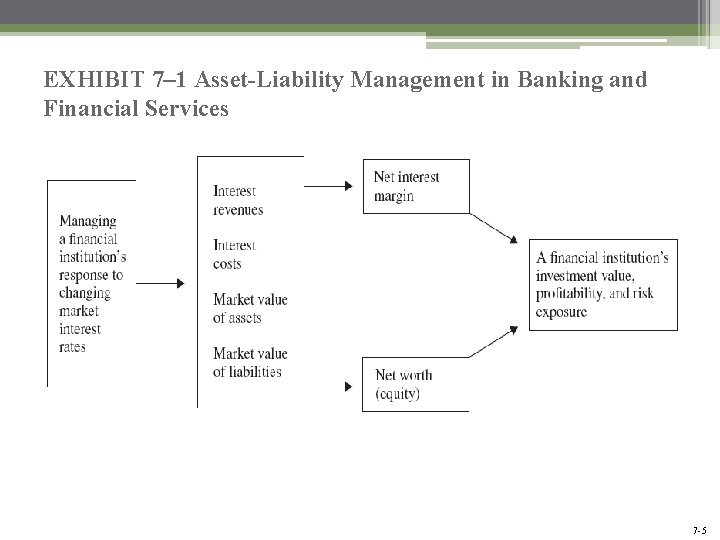 EXHIBIT 7–1 Asset-Liability Management in Banking and Financial Services

Managing a financial institution's response to changing market interest rates

Interest revenues

Interest costs

Market value of assets

Market value of liabilities

Net interest margin

Net worth (equity)

A financial institution's investment value, profitability, and risk exposure

7-5